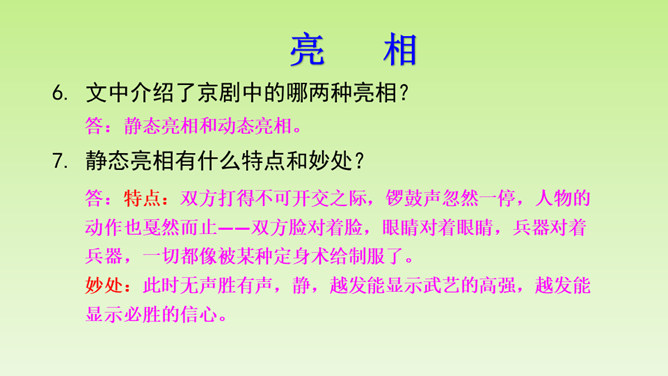 亮 相

6. 文中介绍了京剧中的哪两种亮相？

答：静态亮相和动态亮相。

7. 静态亮相有什么特点和妙处？

答：特点：双方打得不可开交之际，锣鼓声忽然一停，人物的动作也戛然而止——双方脸对着脸，眼睛对着眼睛，兵器对着兵器，一切都像被某种定身术给制服了。

妙处：此时无声胜有声，静，越发能显示武艺的高强，越发能显示必胜的信心。